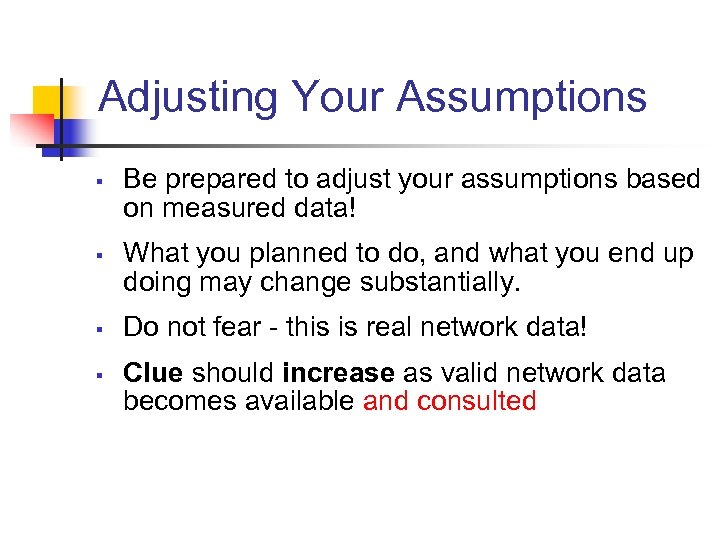 Adjusting Your Assumptions

▪ Be prepared to adjust your assumptions based on measured data!

▪ What you planned to do, and what you end up doing may change substantially.

▪ Do not fear - this is real network data!

▪ Clue should increase as valid network data becomes available and consulted